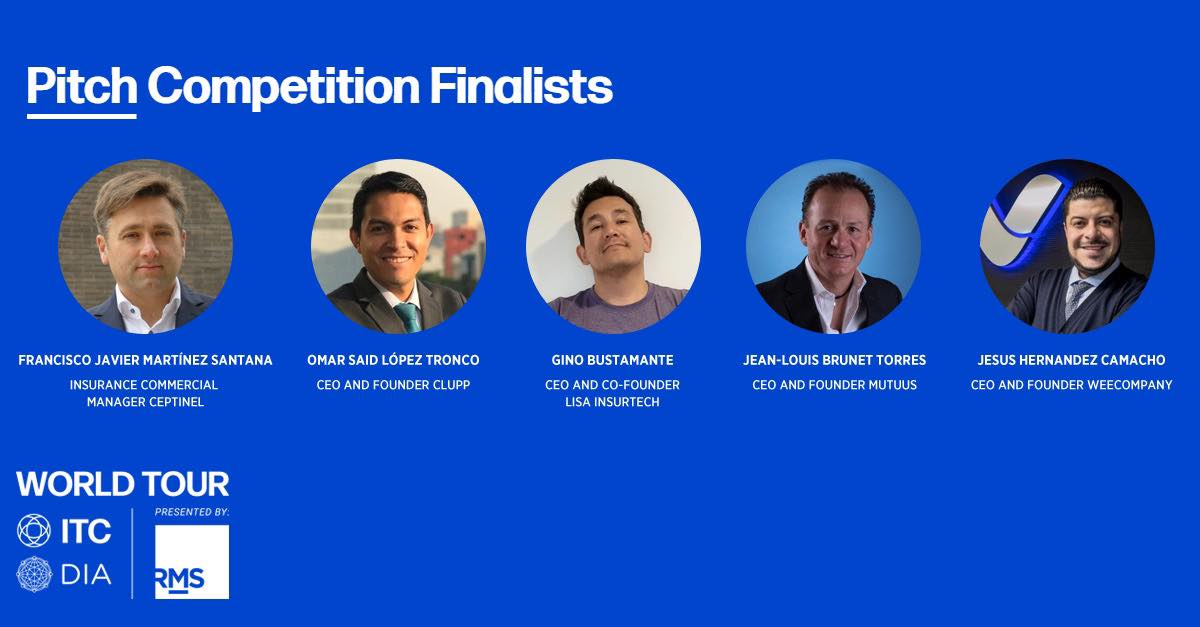 Pitch Competition Finalists

FRANCISCO JAVIER MARTÍNEZ SANTANA
INSURANCE COMMERCIAL MANAGER CEPTINEL

OMAR SAID LÓPEZ TRONCO
CEO AND FOUNDER CLUPP

GINO BUSTAMANTE
CEO AND CO-FOUNDER LISA INSURTECH

JEAN-LOUIS BRUNET TORRES
CEO AND FOUNDER MUTUUS

JESUS HERNANDEZ CAMACHO
CEO AND FOUNDER WEECOMPANY

WORLD TOUR
ITC
DIA
PRESENTED BY:
RMS